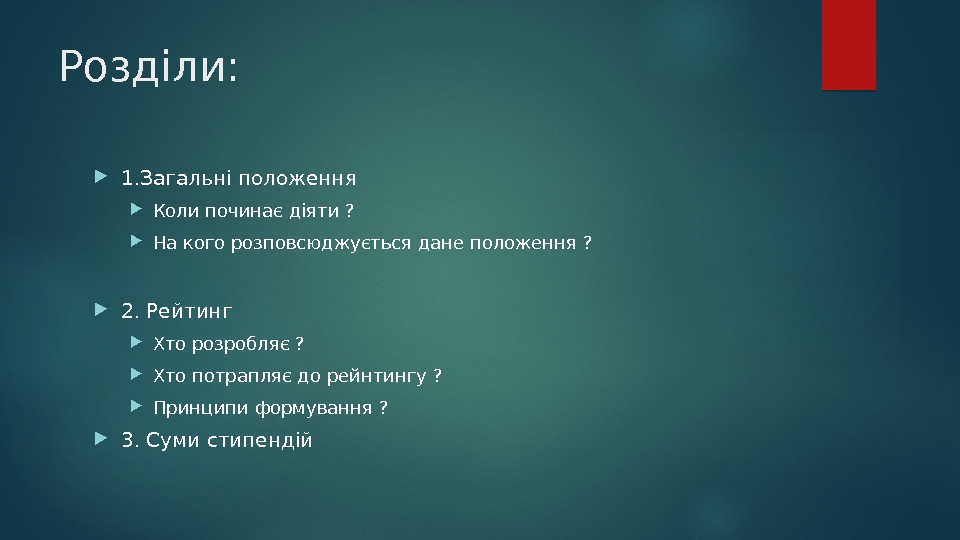 Розділи:

1.Загальні положення

Коли починає діяти ?

На кого розповсюджується дане положення ?

2. Рейтинг

Хто розробляє ?

Хто потрапляє до рейнтингу ?

Принципи формування ?

3. Суми стипендій